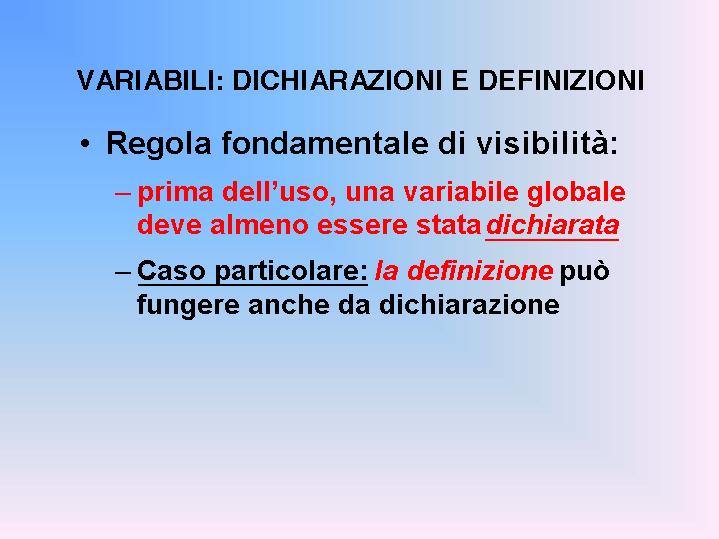 VARIABILI: DICHIARAZIONI E DEFINIZIONI

• Regola fondamentale di visibilità:

– prima dell'uso, una variabile globale deve almeno essere stata dichiarata

– Caso particolare: la definizione può fungere anche da dichiarazione